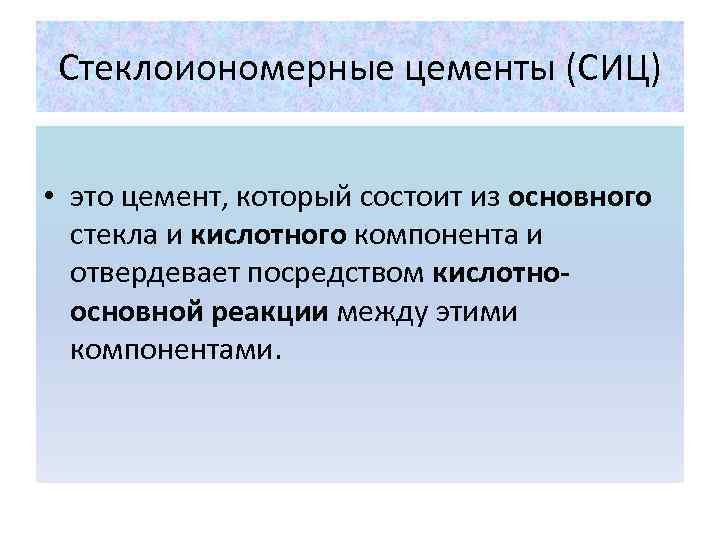 Стеклоиономерные цементы (СИЦ)

• это цемент, который состоит из основного стекла и кислотного компонента и отвердевает посредством кислотно-основной реакции между этими компонентами.